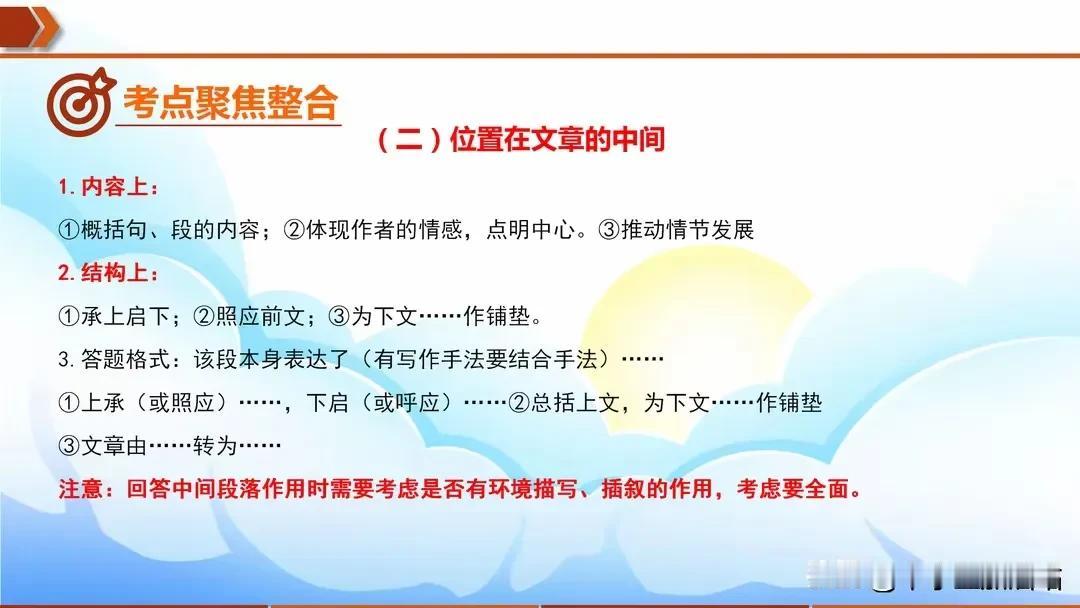 考点聚焦整合

（二）位置在文章的中间

1. 内容上：

①概括句、段的内容；②体现作者的情感，点明中心。③推动情节发展

2. 结构上：

①承上启下；②照应前文；③为下文……作铺垫。

3. 答题格式：该段本身表达了（有写作手法要结合手法）……

①上承（或照应）……，下启（或呼应）……②总括上文，为下文……作铺垫

③文章由……转为……

注意：回答中间段落作用时需要考虑是否有环境描写、插叙的作用，考虑要全面。